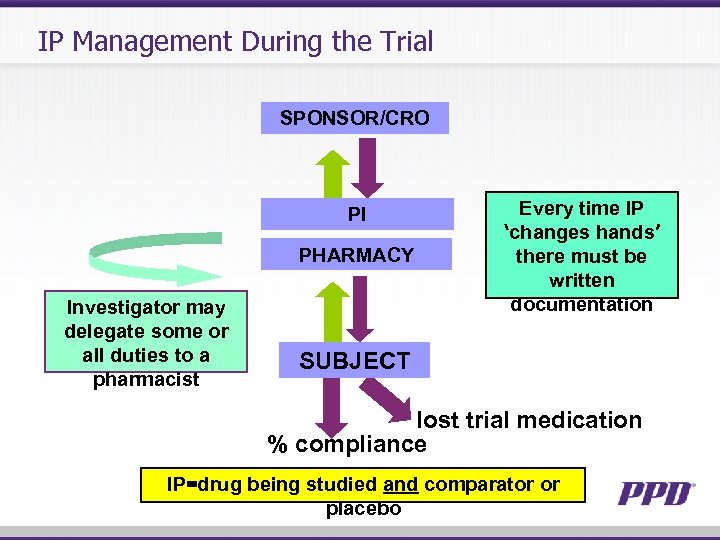 IP Management During the Trial

SPONSOR/CRO

PI

PHARMACY

SUBJECT

Every time IP 'changes hands' there must be written documentation

Investigator may delegate some or all duties to a pharmacist

lost trial medication

% compliance

IP=drug being studied and comparator or placebo

PPD